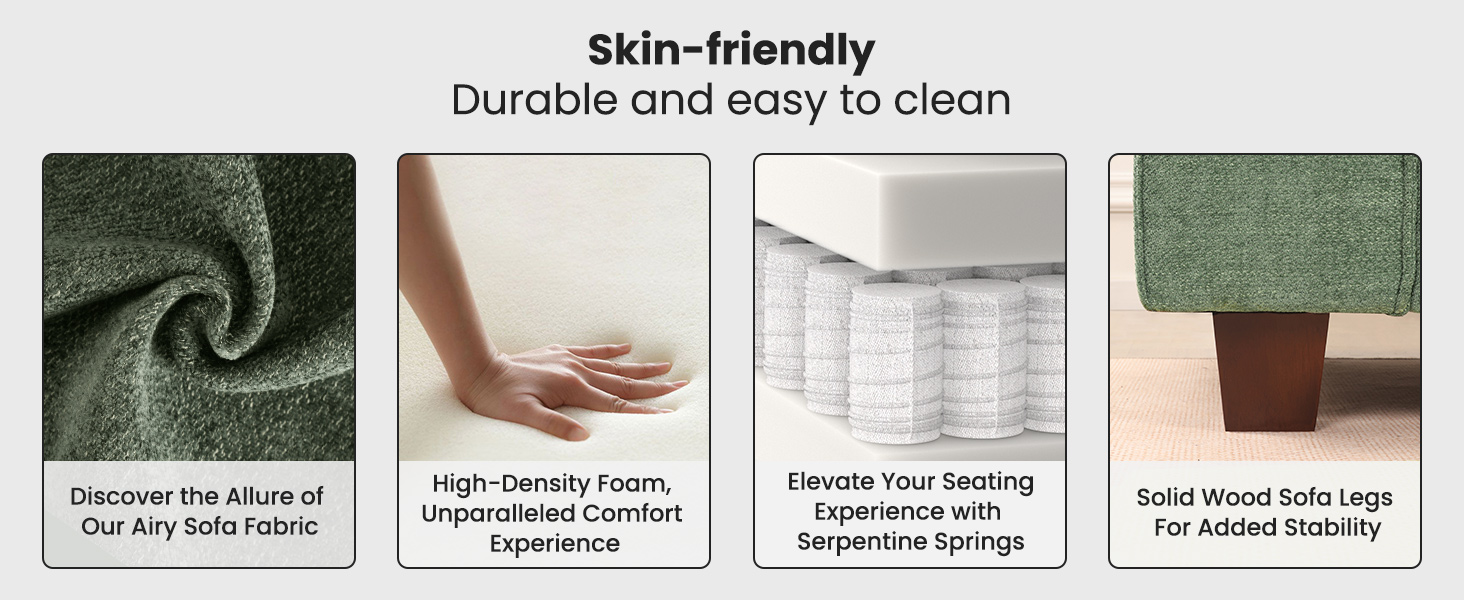 Skin-friendly
Durable and easy to clean

Discover the Allure of Our Airy Sofa Fabric

High-Density Foam, Unparalleled Comfort Experience

Elevate Your Seating Experience with Serpentine Springs

Solid Wood Sofa Legs For Added Stability